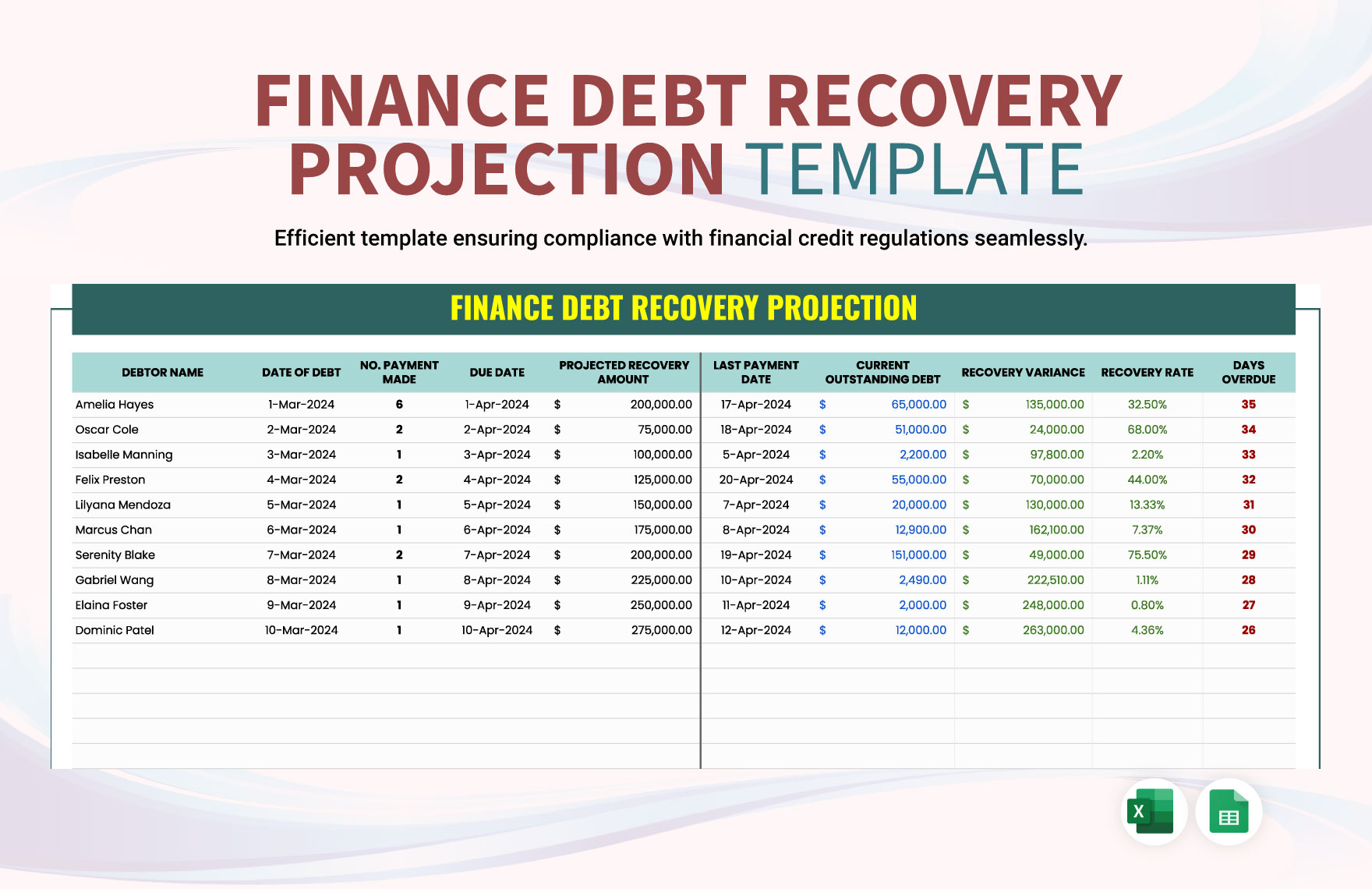 FINANCE DEBT RECOVERY PROJECTION TEMPLATE

Efficient template ensuring compliance with financial credit regulations seamlessly.

FINANCE DEBT RECOVERY PROJECTION

| DEBTOR NAME | DATE OF DEBT | NO. PAYMENT MADE | DUE DATE | PROJECTED RECOVERY AMOUNT | LAST PAYMENT DATE | CURRENT OUTSTANDING DEBT | RECOVERY VARIANCE | RECOVERY RATE | DAYS OVERDUE |
|---|---|---|---|---|---|---|---|---|---|
| Amelia Hayes | 1-Mar-2024 | 6 | 1-Apr-2024 | $ 200,000.00 | 17-Apr-2024 | $ 65,000.00 | $ 135,000.00 | 32.50% | 35 |
| Oscar Cole | 2-Mar-2024 | 2 | 2-Apr-2024 | $ 75,000.00 | 18-Apr-2024 | $ 51,000.00 | $ 24,000.00 | 68.00% | 34 |
| Isabelle Manning | 3-Mar-2024 | 1 | 3-Apr-2024 | $ 100,000.00 | 5-Apr-2024 | $ 2,200.00 | $ 97,800.00 | 2.20% | 33 |
| Felix Preston | 4-Mar-2024 | 2 | 4-Apr-2024 | $ 125,000.00 | 20-Apr-2024 | $ 55,000.00 | $ 70,000.00 | 44.00% | 32 |
| Lilyana Mendoza | 5-Mar-2024 | 1 | 5-Apr-2024 | $ 150,000.00 | 7-Apr-2024 | $ 20,000.00 | $ 130,000.00 | 13.33% | 31 |
| Marcus Chan | 6-Mar-2024 | 1 | 6-Apr-2024 | $ 175,000.00 | 8-Apr-2024 | $ 12,900.00 | $ 162,100.00 | 7.37% | 30 |
| Serenity Blake | 7-Mar-2024 | 2 | 7-Apr-2024 | $ 200,000.00 | 19-Apr-2024 | $ 151,000.00 | $ 49,000.00 | 75.50% | 29 |
| Gabriel Wang | 8-Mar-2024 | 1 | 8-Apr-2024 | $ 225,000.00 | 10-Apr-2024 | $ 2,490.00 | $ 222,510.00 | 1.11% | 28 |
| Elaina Foster | 9-Mar-2024 | 1 | 9-Apr-2024 | $ 250,000.00 | 11-Apr-2024 | $ 2,000.00 | $ 248,000.00 | 0.80% | 27 |
| Dominic Patel | 10-Mar-2024 | 1 | 10-Apr-2024 | $ 275,000.00 | 12-Apr-2024 | $ 12,000.00 | $ 263,000.00 | 4.36% | 26 |